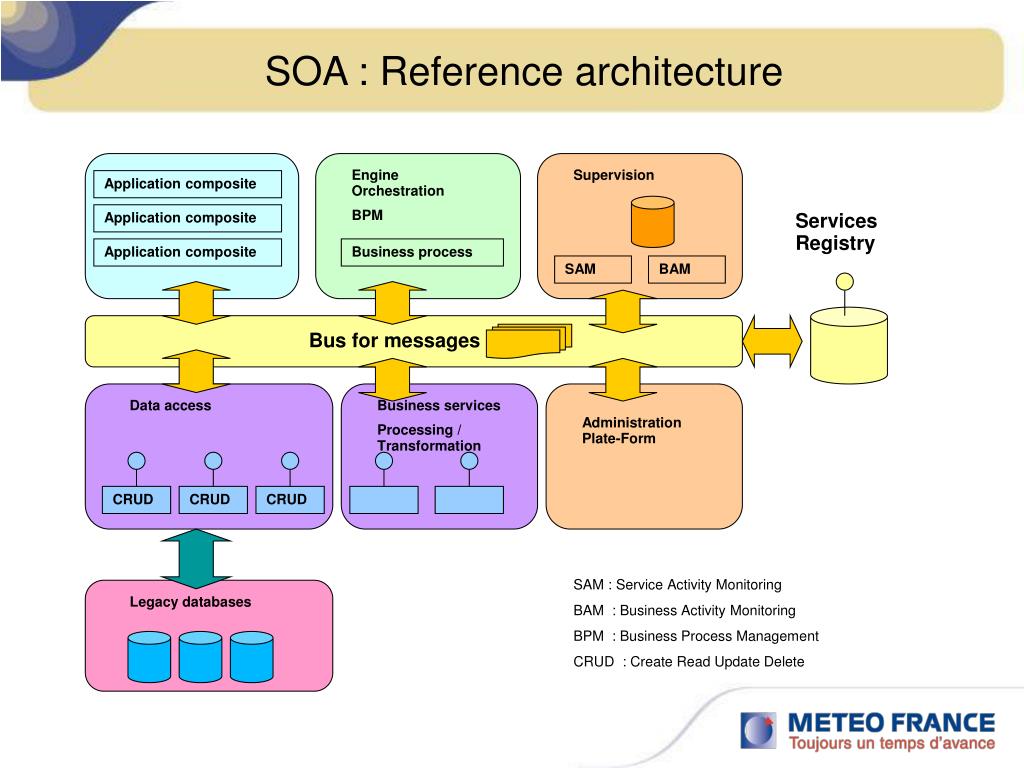 SOA : Reference architecture

Application composite
Application composite
Application composite

Engine Orchestration
BPM
Business process

Supervision
SAM
BAM

Services Registry

Bus for messages

Data access
CRUD
CRUD
CRUD

Business services
Processing / Transformation

Administration Plate-Form

Legacy databases

SAM : Service Activity Monitoring
BAM : Business Activity Monitoring
BPM : Business Process Management
CRUD : Create Read Update Delete

METEO FRANCE
Toujours un temps d'avance